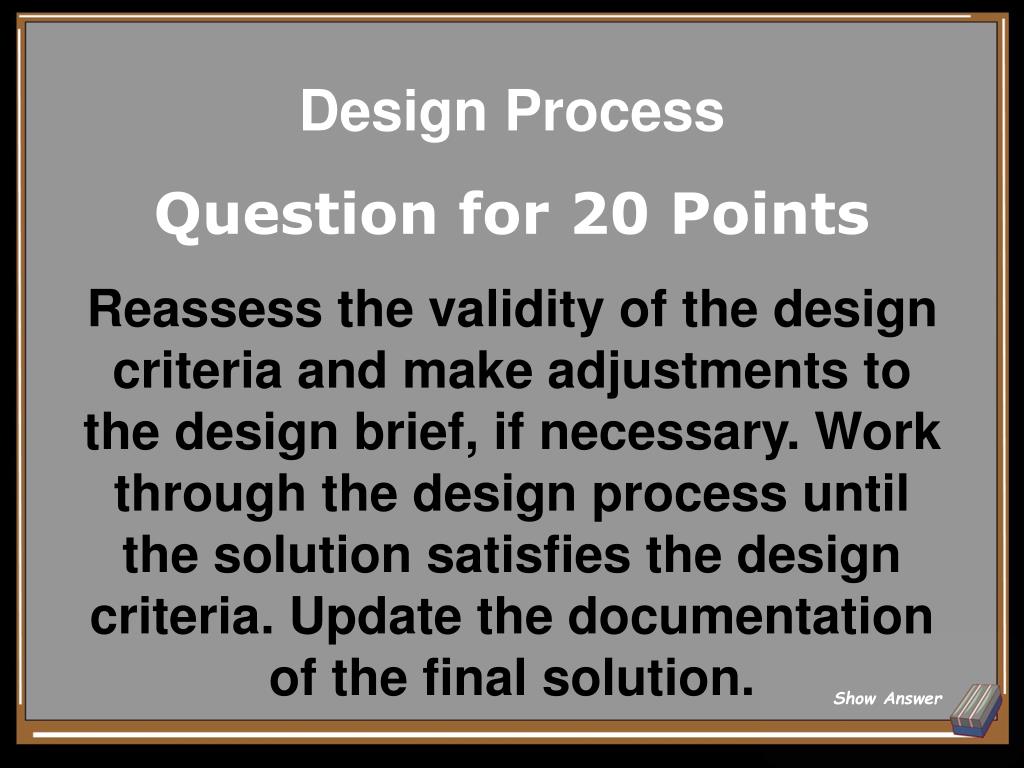 Design Process

Question for 20 Points

Reassess the validity of the design criteria and make adjustments to the design brief, if necessary. Work through the design process until the solution satisfies the design criteria. Update the documentation of the final solution.

Show Answer